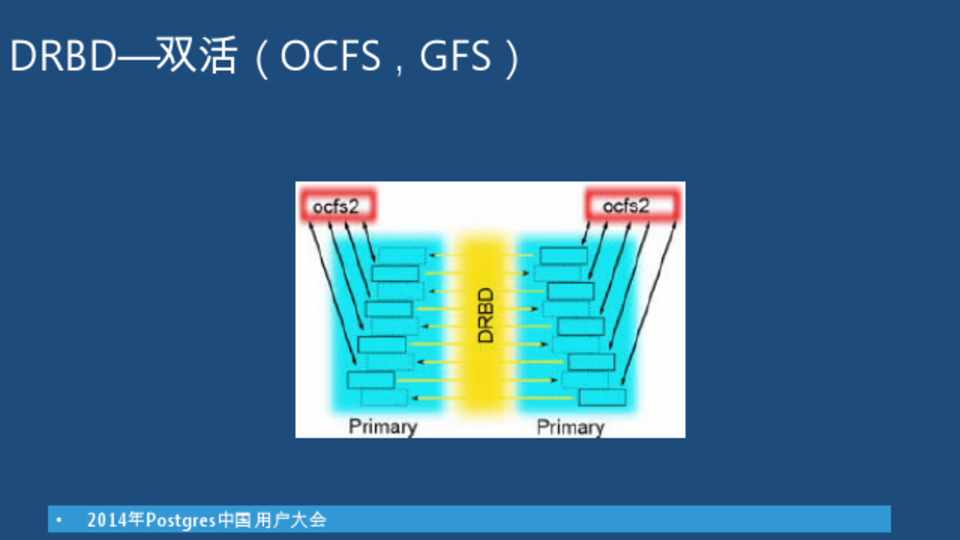 DRBD—双活（OCFS，GFS）

ocfs2

ocfs2

DRBD

Primary

Primary

• 2014年Postgres中国用户大会